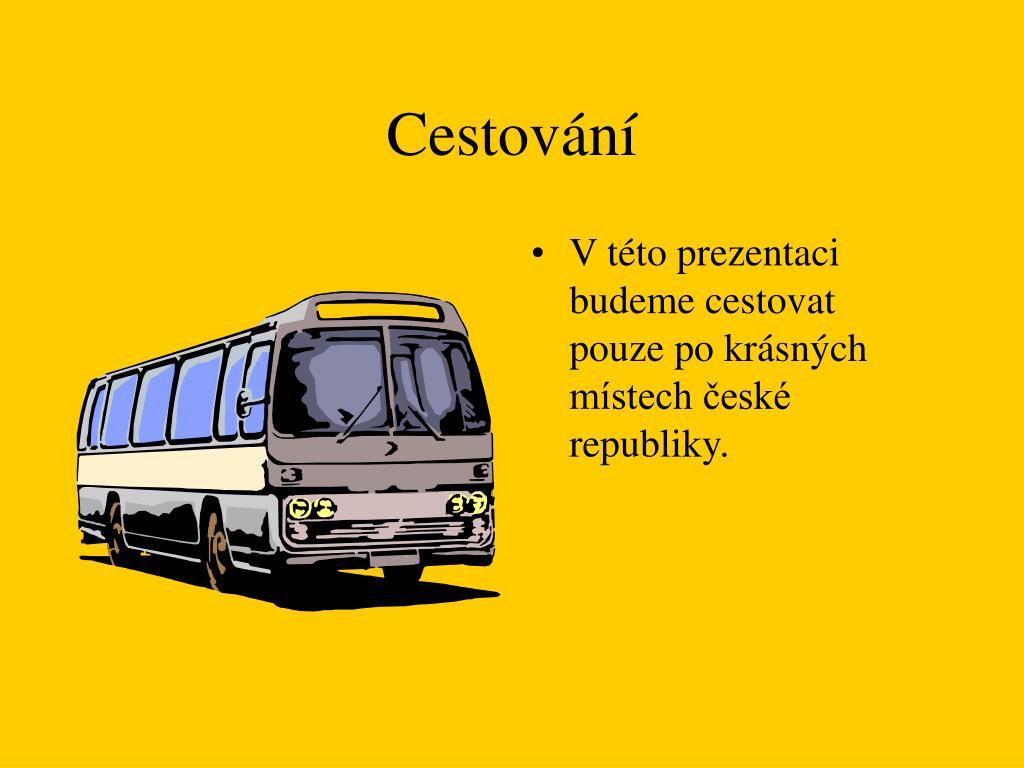 Cestování

• V této prezentaci budeme cestovat pouze po krásných místech české republiky.